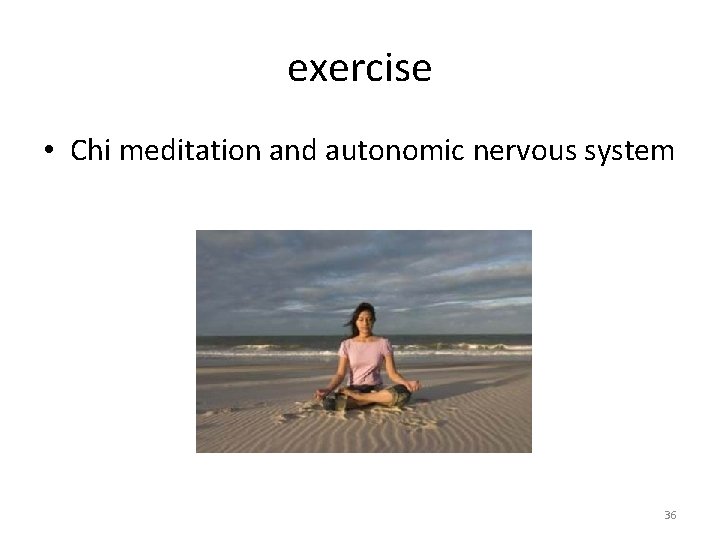 exercise

• Chi meditation and autonomic nervous system

36